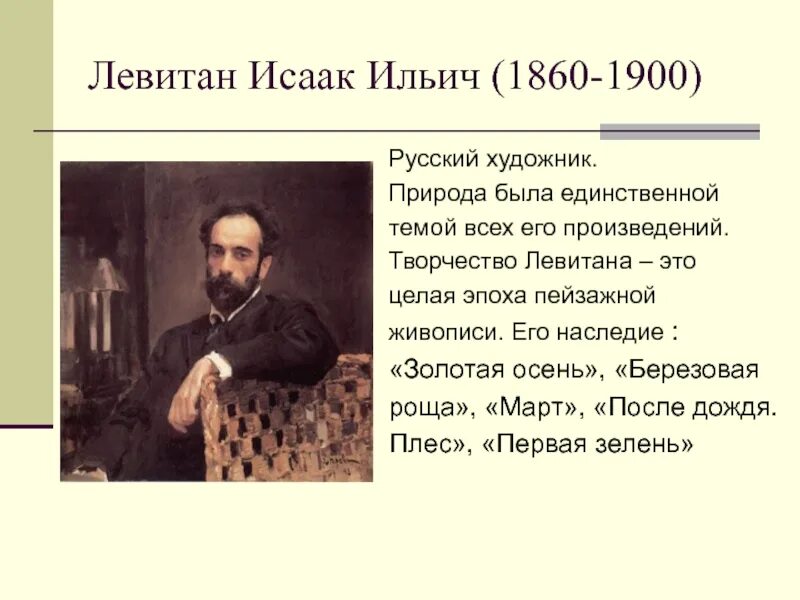 Левитан Исаак Ильич (1860-1900)

Русский художник. Природа была единственной темой всех его произведений. Творчество Левитана – это целая эпоха пейзажной живописи. Его наследие : «Золотая осень», «Березовая роща», «Март», «После дождя. Плес», «Первая зелень»